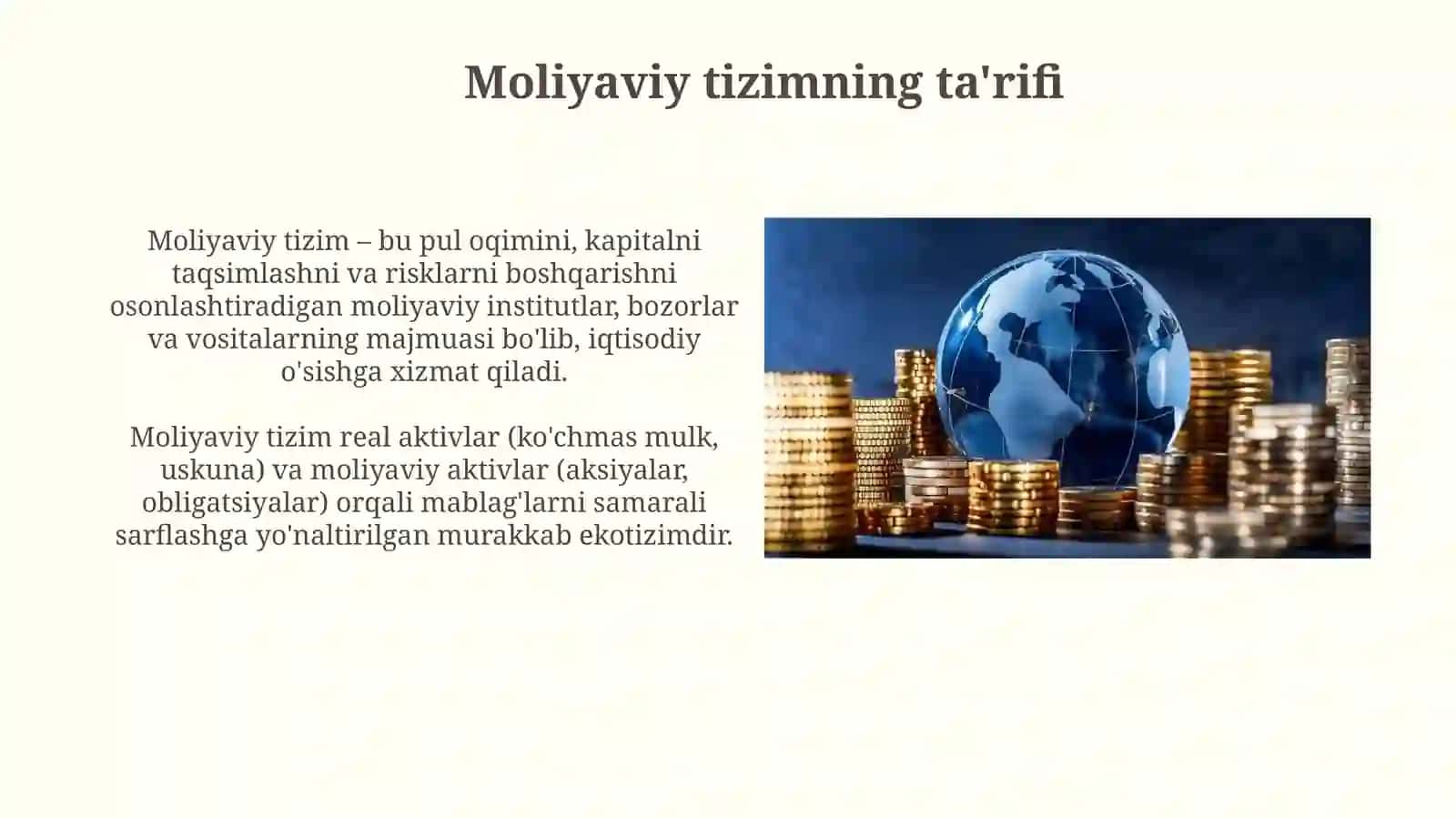 Moliyaviy tizimning ta'rifi

Moliyaviy tizim – bu pul oqimini, kapitalni taqsimlashni va risklarni boshqarishni osonlashtiradigan moliyaviy institutlar, bozorlar va vositalarning majmuasi bo'lib, iqtisodiy o'sishga xizmat qiladi.

Moliyaviy tizim real aktivlar (ko'chmas mulk, uskuna) va moliyaviy aktivlar (aksiyalar, obligatsiyalar) orqali mablag'larni samarali sarflashga yo'naltirilgan murakkab ekotizimdir.